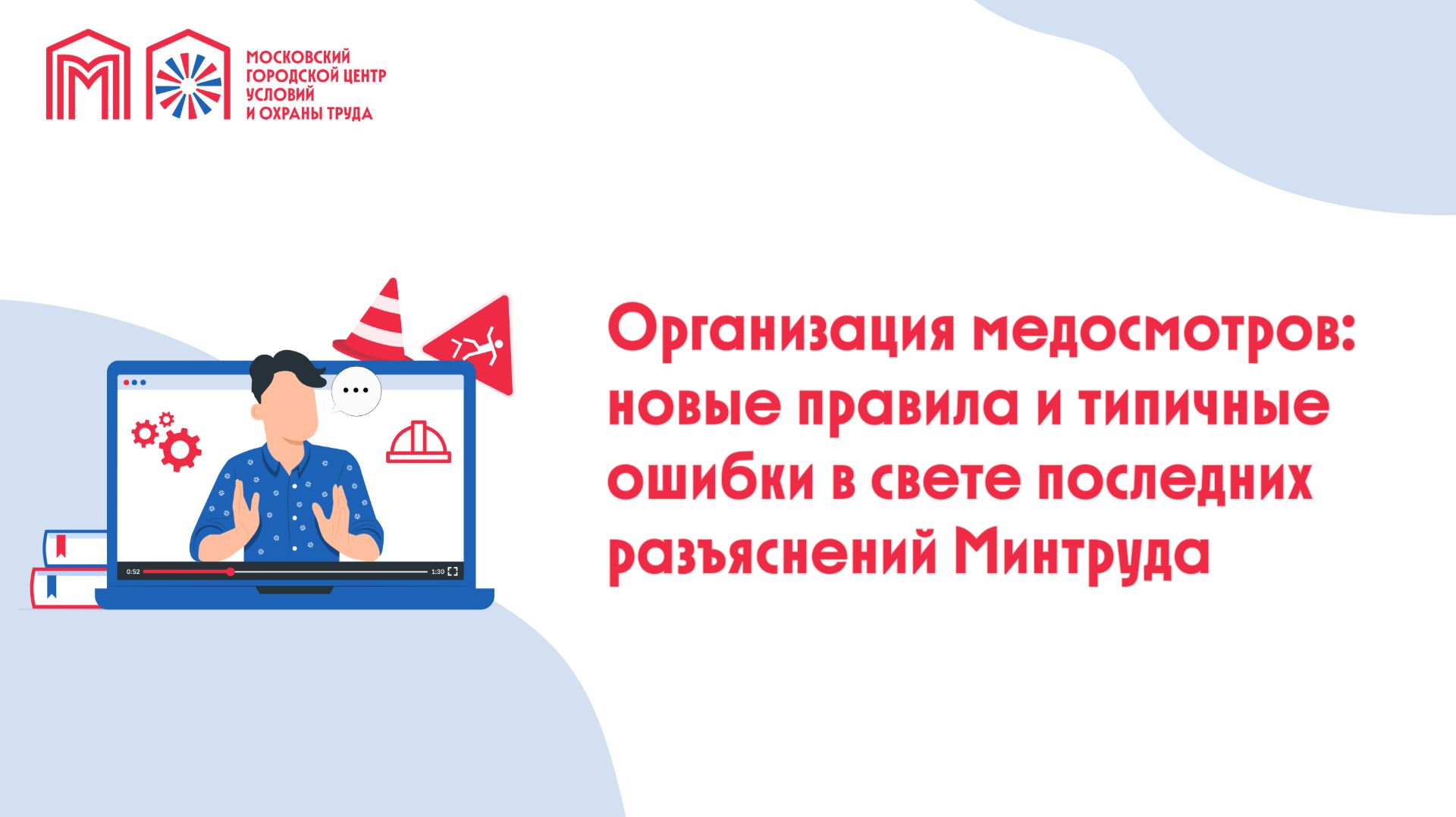 МОСКОВСКИЙ ГОРОДСКОЙ ЦЕНТР УСЛОВИЙ И ОХРАНЫ ТРУДА

0:52 1:30

Организация медосмотров: новые правила и типичные ошибки в свете последних разъяснений Минтруда